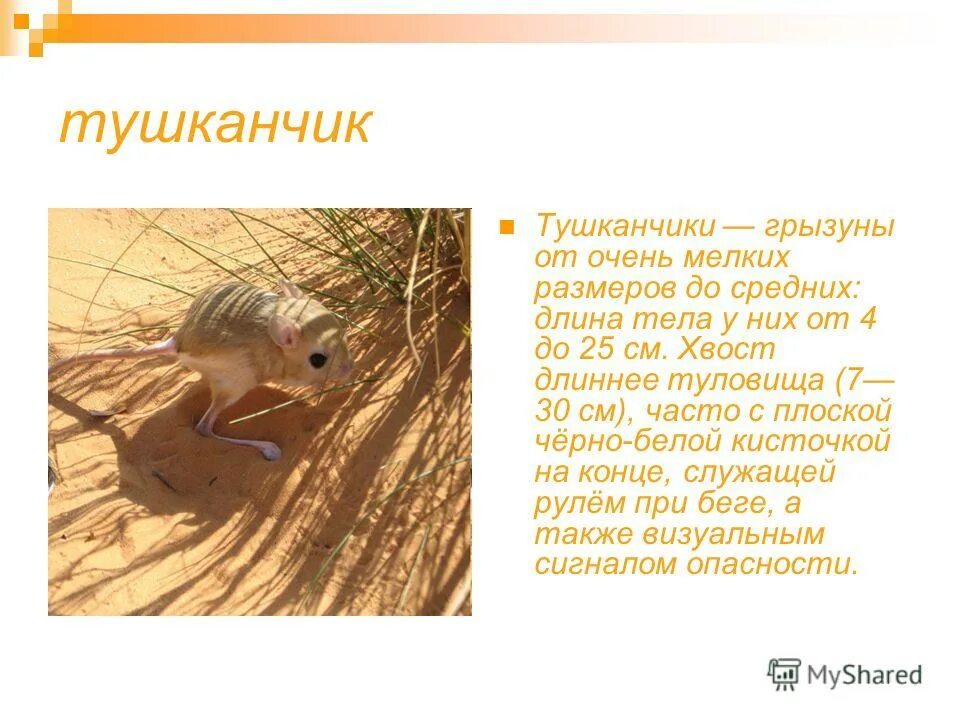 тушканчик

Тушканчики — грызуны от очень мелких размеров до средних: длина тела у них от 4 до 25 см. Хвост длиннее туловища (7—30 см), часто с плоской чёрно-белой кисточкой на конце, служащей рулём при беге, а также визуальным сигналом опасности.

MyShared